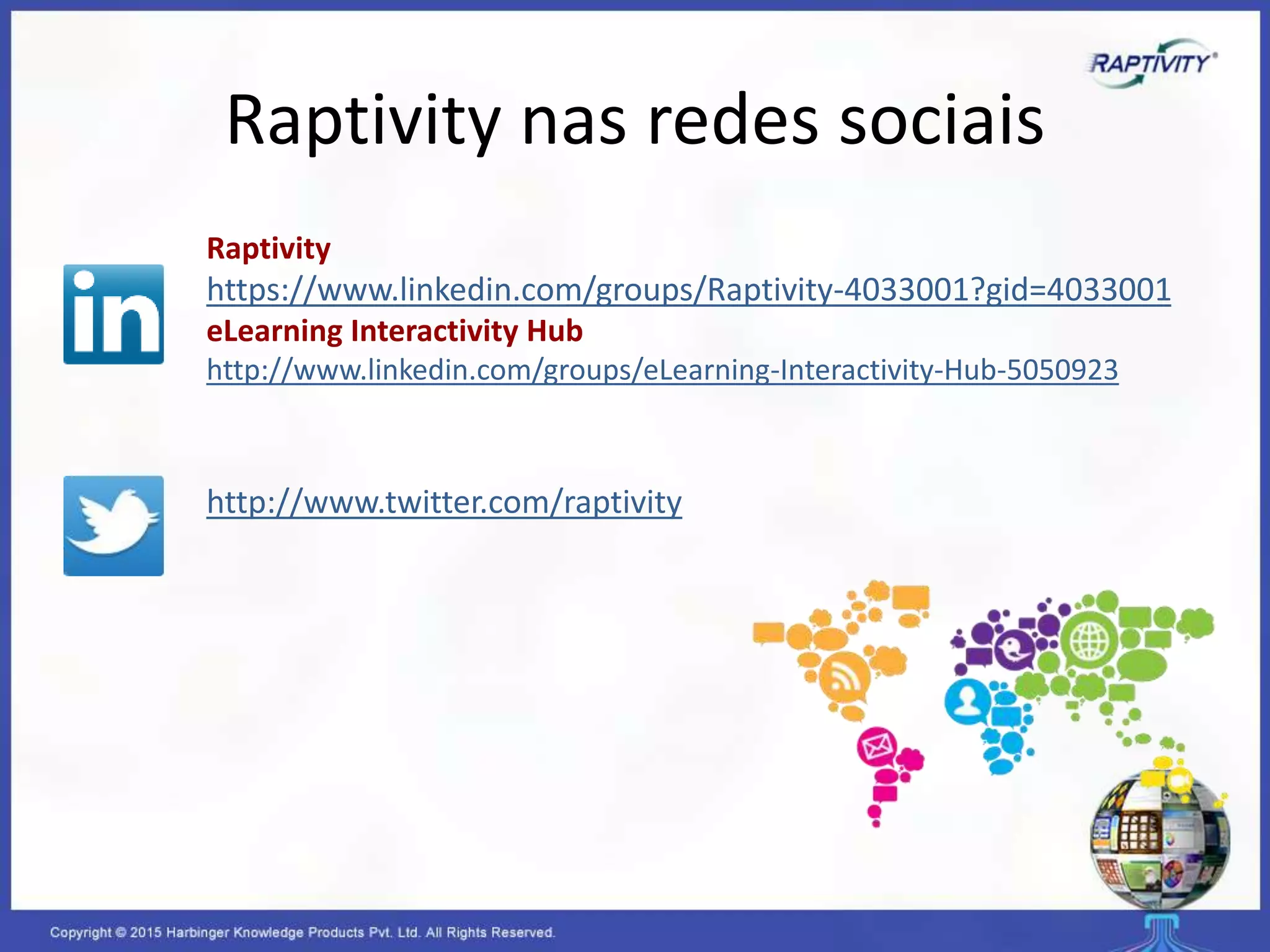 RAPTIVITY®

Raptivity nas redes sociais

in

Raptivity
https://www.linkedin.com/groups/Raptivity-4033001?gid=4033001
eLearning Interactivity Hub
http://www.linkedin.com/groups/eLearning-Interactivity-Hub-5050923

http://www.twitter.com/raptivity

Copyright © 2015 Harbinger Knowledge Products Pvt. Ltd. All Rights Reserved.